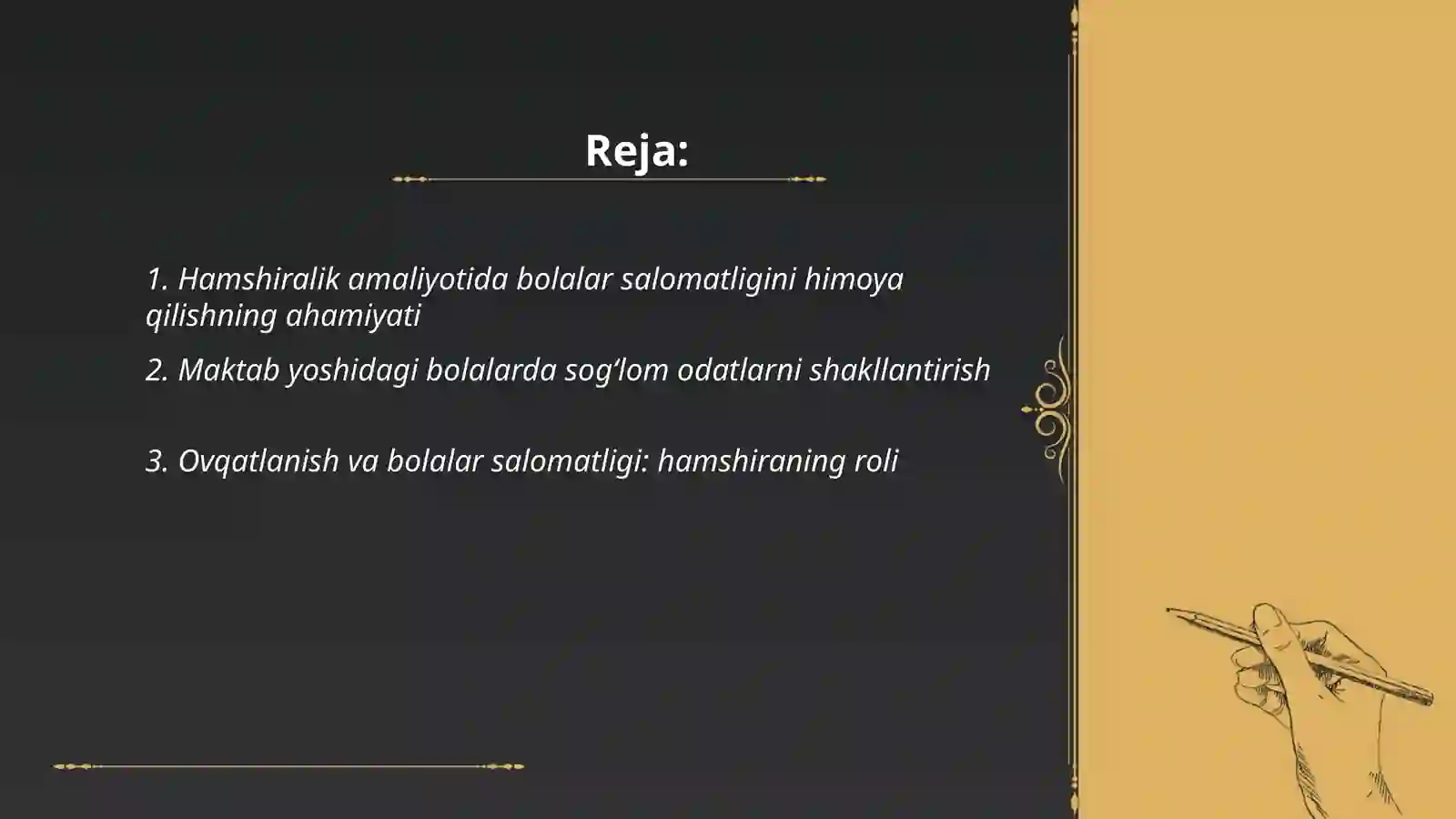 Reja:

1. Hamshiralik amaliyotida bolalar salomatligini himoya qilishning ahamiyati

2. Maktab yoshidagi bolalarda sog‘lom odatlarni shakllantirish

3. Ovqatlanish va bolalar salomatligi: hamshiraning roli